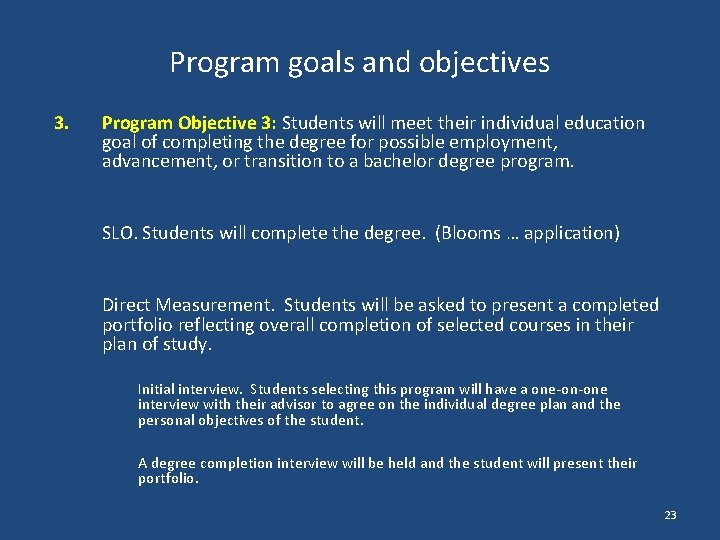 Program goals and objectives

3. Program Objective 3: Students will meet their individual education goal of completing the degree for possible employment, advancement, or transition to a bachelor degree program.

SLO. Students will complete the degree. (Blooms … application)

Direct Measurement. Students will be asked to present a completed portfolio reflecting overall completion of selected courses in their plan of study.

Initial interview. Students selecting this program will have a one-on-one interview with their advisor to agree on the individual degree plan and the personal objectives of the student.

A degree completion interview will be held and the student will present their portfolio.

23